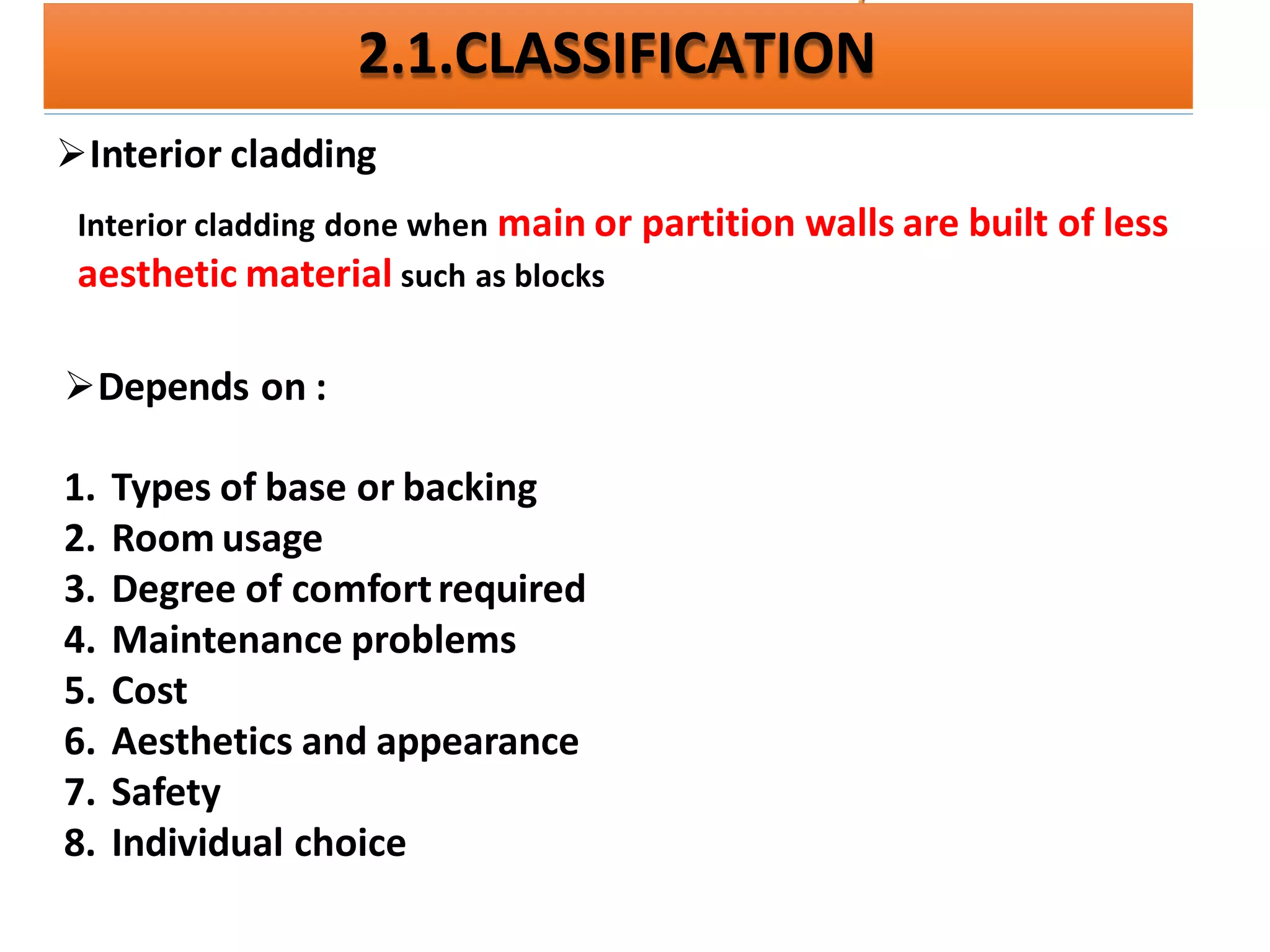 2.1.CLASSIFICATION

➢Interior cladding

Interior cladding done when main or partition walls are built of less aesthetic material such as blocks

➢Depends on :

1. Types of base or backing
2. Room usage
3. Degree of comfort required
4. Maintenance problems
5. Cost
6. Aesthetics and appearance
7. Safety
8. Individual choice